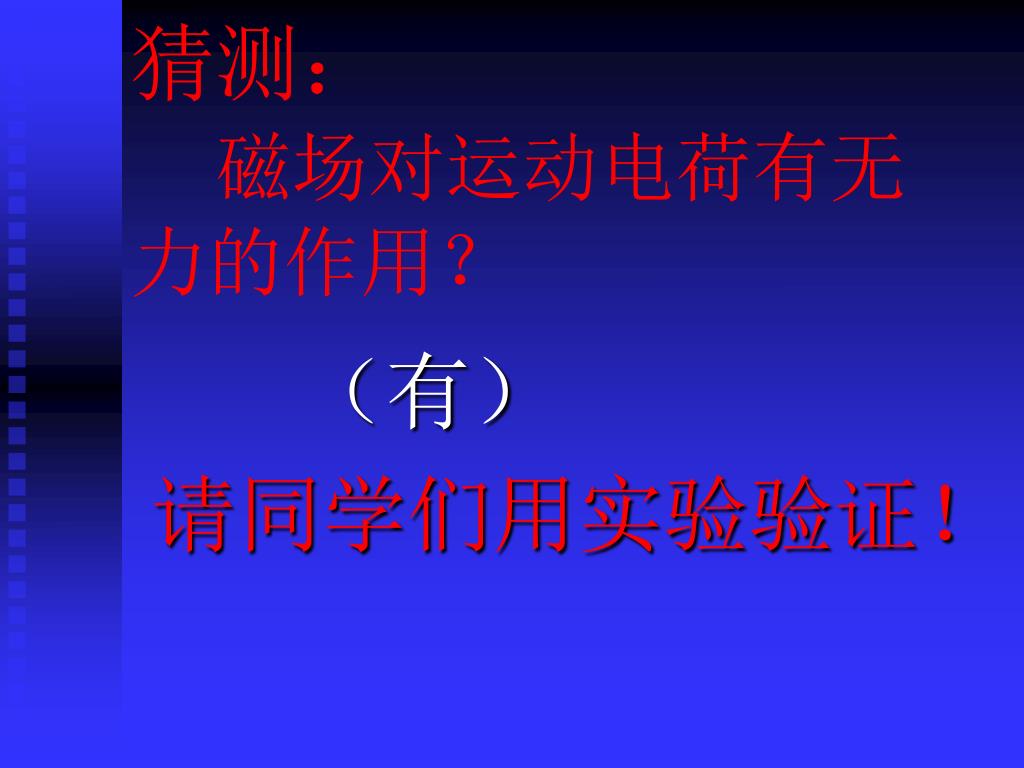 猜测：

磁场对运动电荷有无力的作用？

（有）

请同学们用实验验证！